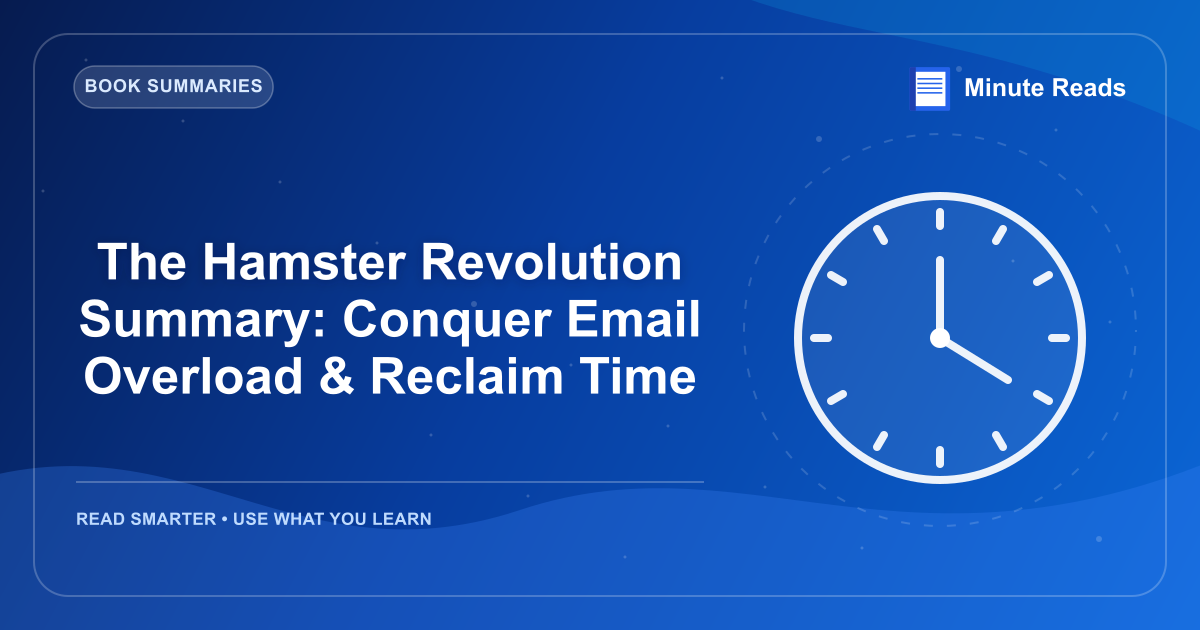 BOOK SUMMARIES

Minute Reads

The Hamster Revolution Summary: Conquer Email Overload & Reclaim Time

READ SMARTER • USE WHAT YOU LEARN